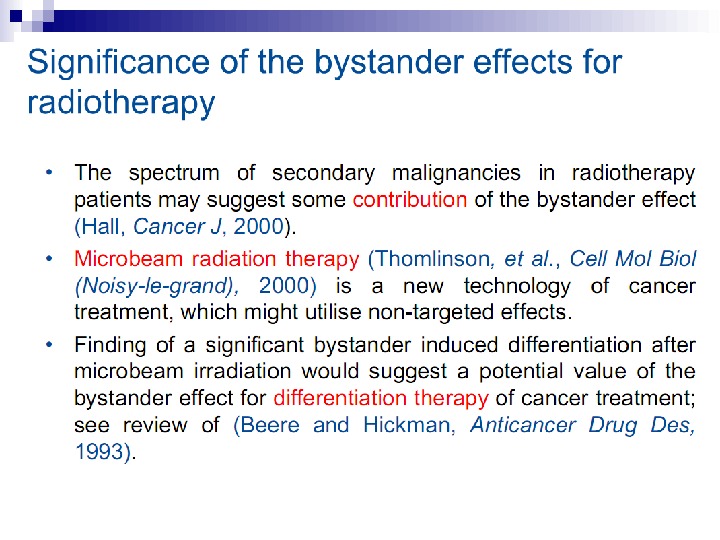 Significance of the bystander effects for radiotherapy

• The spectrum of secondary malignancies in radiotherapy patients may suggest some contribution of the bystander effect (Hall, Cancer J, 2000).

• Microbeam radiation therapy (Thomlinson, et al., Cell Mol Biol (Noisy-le-grand), 2000) is a new technology of cancer treatment, which might utilise non-targeted effects.

• Finding of a significant bystander induced differentiation after microbeam irradiation would suggest a potential value of the bystander effect for differentiation therapy of cancer treatment; see review of (Beere and Hickman, Anticancer Drug Des, 1993).